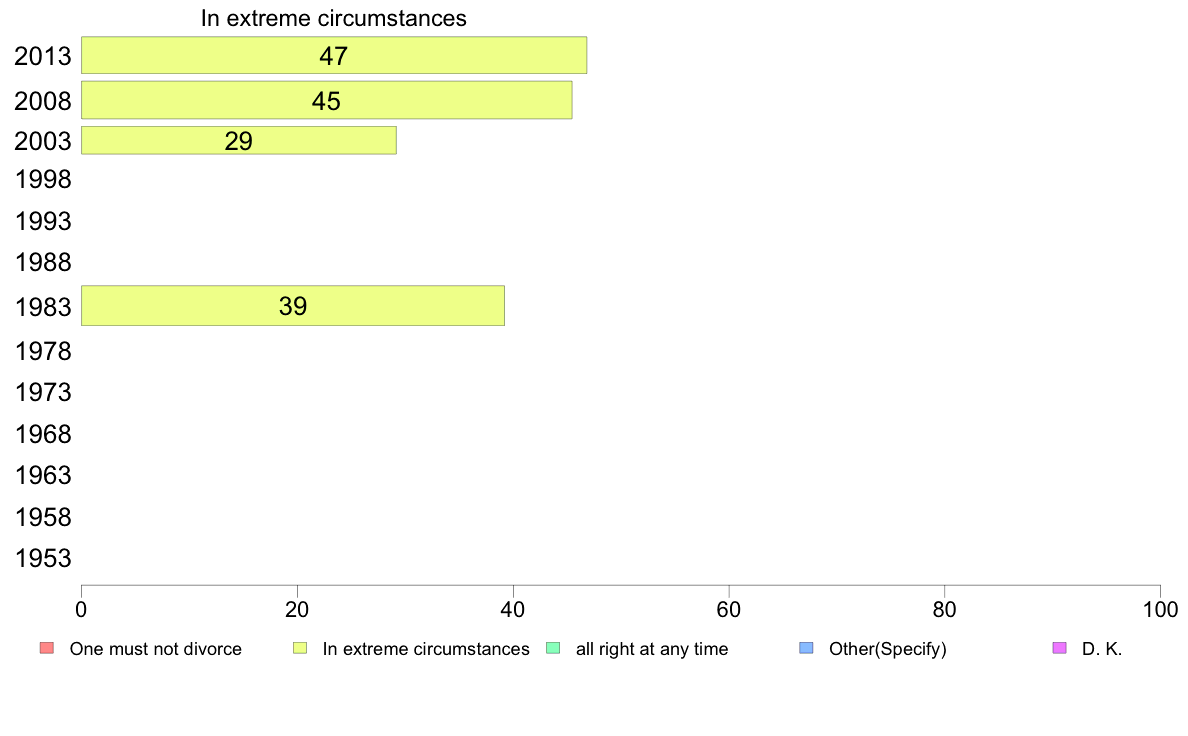 In extreme circumstances

2013 47
2008 45
2003 29
1998
1993
1988
1983 39
1978
1973
1968
1963
1958
1953

0 20 40 60 80 100

One must not divorce
In extreme circumstances
all right at any time
Other(Specify)
D. K.